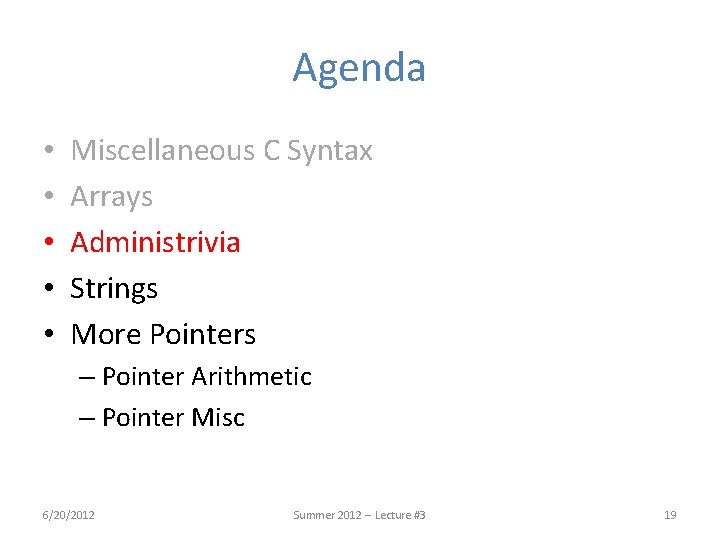 Agenda

• Miscellaneous C Syntax
• Arrays
• Administrivia
• Strings
• More Pointers
– Pointer Arithmetic
– Pointer Misc

6/20/2012

Summer 2012 – Lecture #3

19